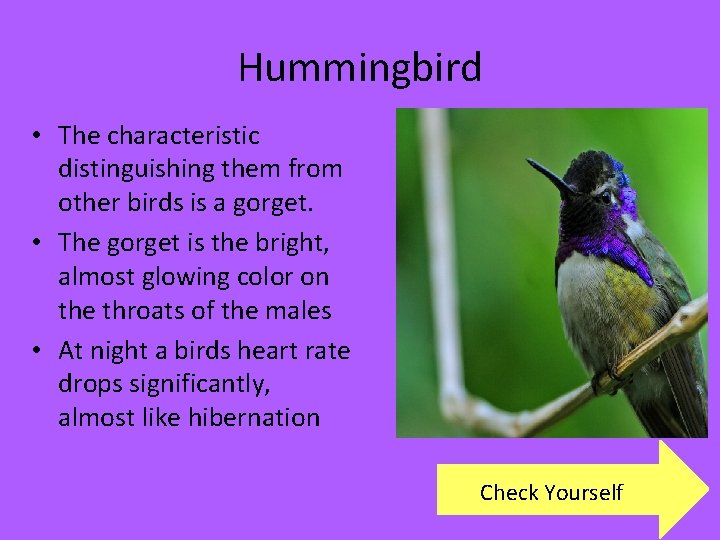 Hummingbird

• The characteristic distinguishing them from other birds is a gorget.
• The gorget is the bright, almost glowing color on the throats of the males
• At night a birds heart rate drops significantly, almost like hibernation

Check Yourself